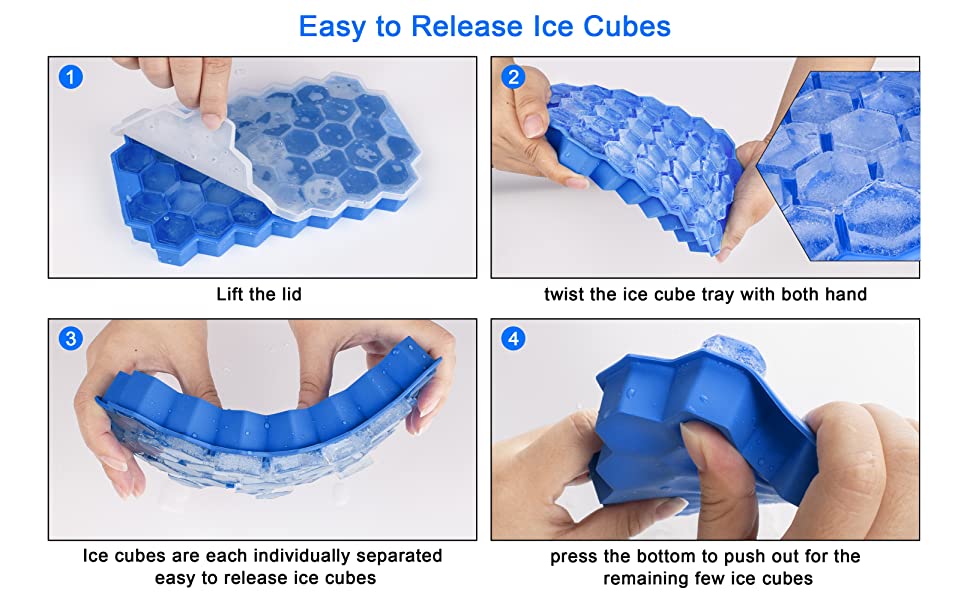 Easy to Release Ice Cubes

1

Lift the lid

2

twist the ice cube tray with both hand

3

Ice cubes are each individually separated easy to release ice cubes

4

press the bottom to push out for the remaining few ice cubes